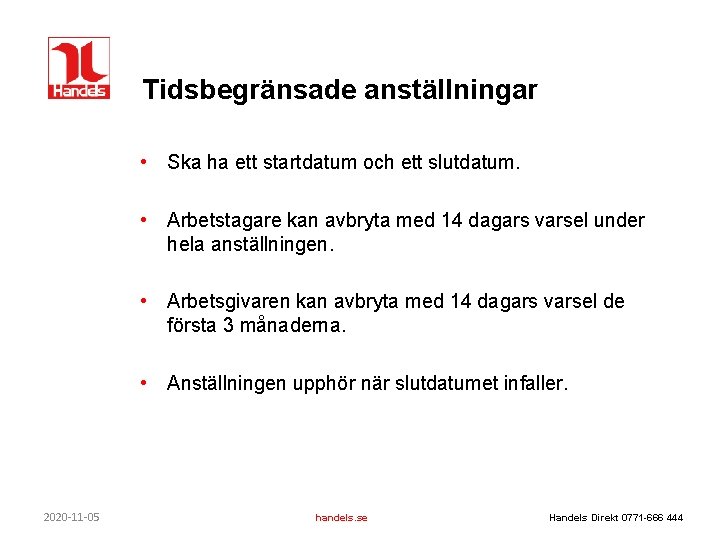 Handels

Tidsbegränsade anställningar

• Ska ha ett startdatum och ett slutdatum.

• Arbetstagare kan avbryta med 14 dagars varsel under hela anställningen.

• Arbetsgivaren kan avbryta med 14 dagars varsel de första 3 månaderna.

• Anställningen upphör när slutdatumet infaller.

2020-11-05

handels.se

Handels Direkt 0771-666 444